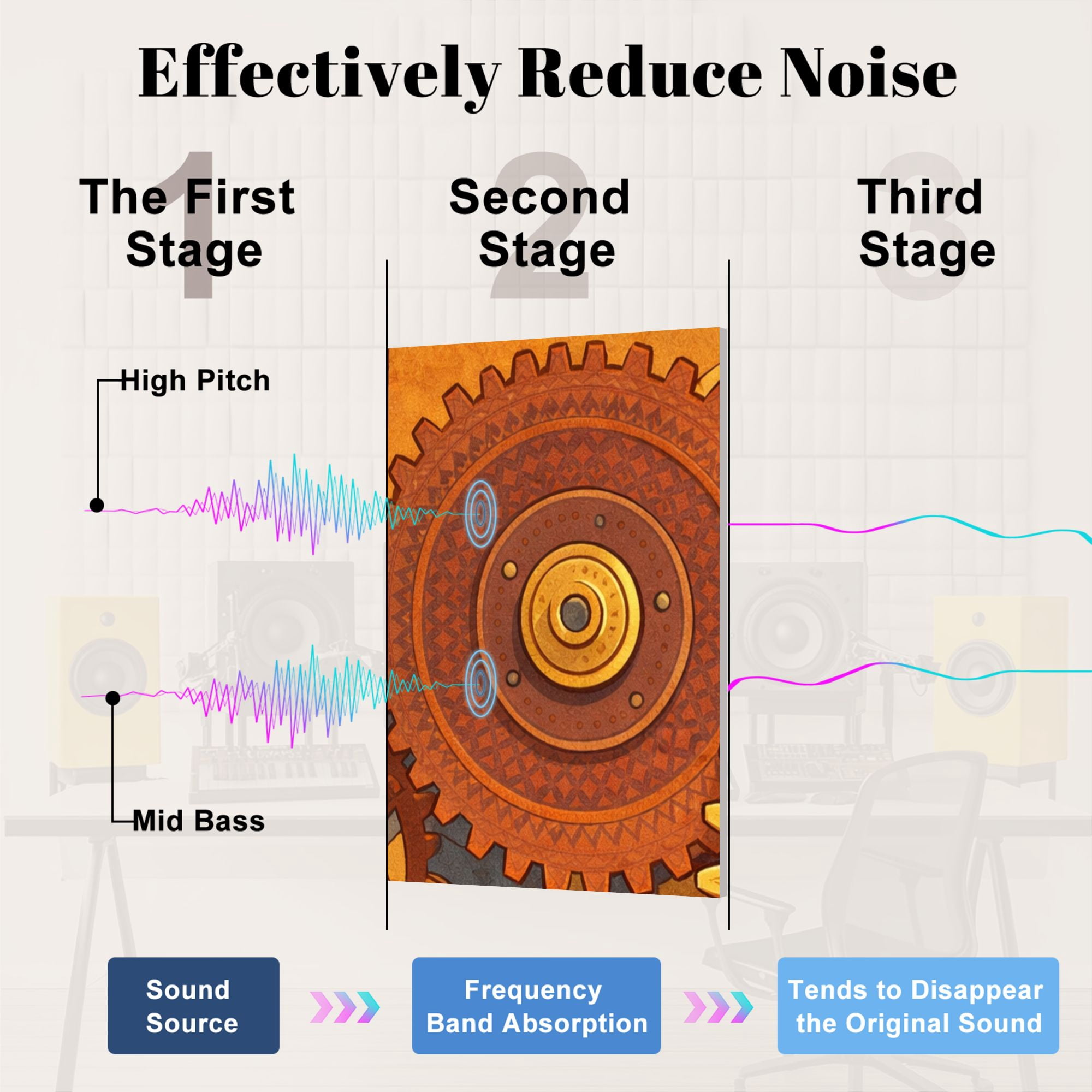 Effectively Reduce Noise

1 The First Stage

2 Second Stage

3 Third Stage

High Pitch

Mid Bass

Sound Source

Frequency Band Absorption

Tends to Disappear the Original Sound